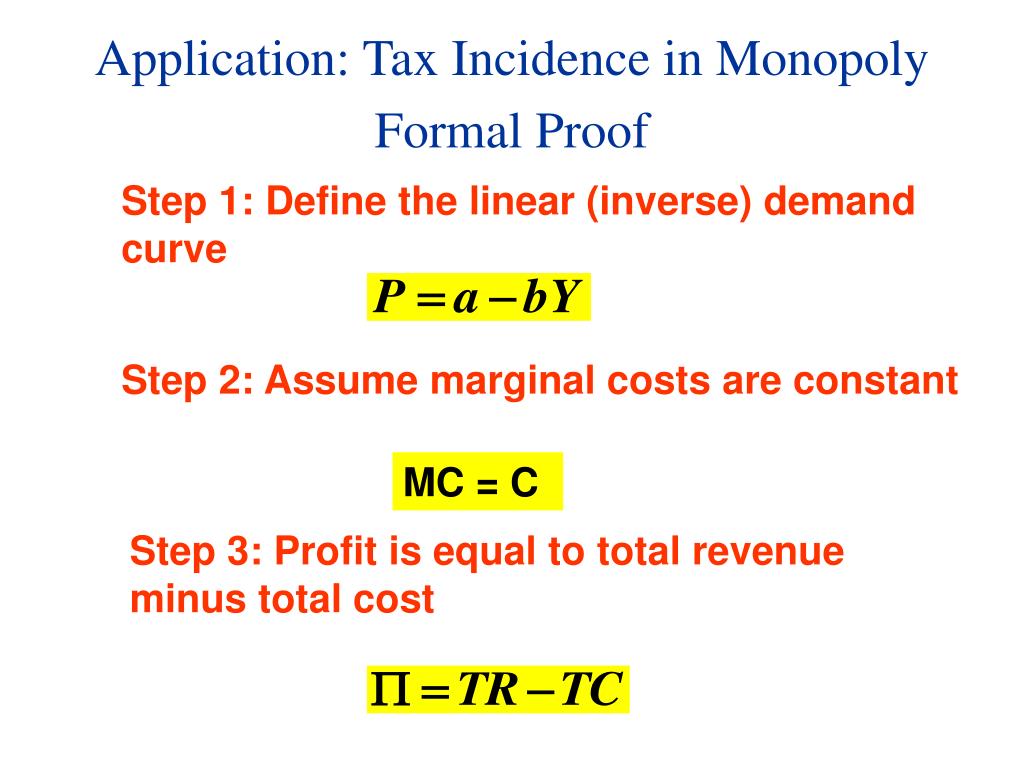 Application: Tax Incidence in Monopoly

Formal Proof

Step 1: Define the linear (inverse) demand curve

$P = a - bY$

Step 2: Assume marginal costs are constant

MC = C

Step 3: Profit is equal to total revenue minus total cost

$\Pi = TR - TC$